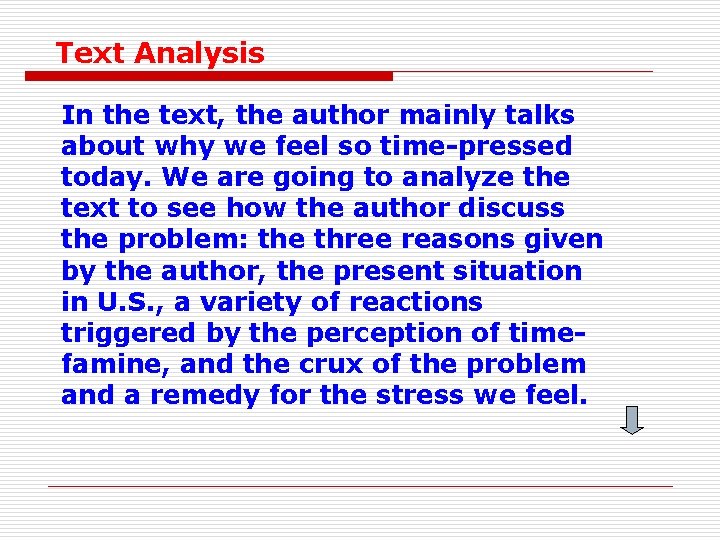 Text Analysis

In the text, the author mainly talks about why we feel so time-pressed today. We are going to analyze the text to see how the author discuss the problem: the three reasons given by the author, the present situation in U.S., a variety of reactions triggered by the perception of time-famine, and the crux of the problem and a remedy for the stress we feel.